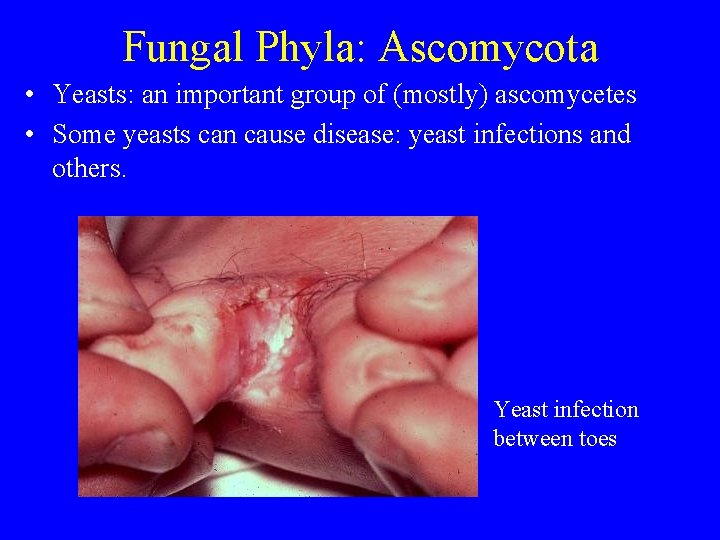 Fungal Phyla: Ascomycota

• Yeasts: an important group of (mostly) ascomycetes
• Some yeasts can cause disease: yeast infections and others.

Yeast infection between toes